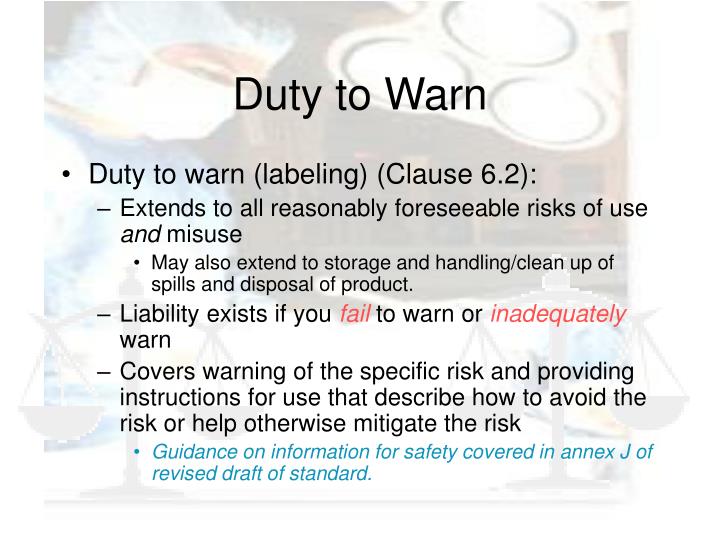 Duty to Warn

• Duty to warn (labeling) (Clause 6.2):
– Extends to all reasonably foreseeable risks of use and misuse
• May also extend to storage and handling/clean up of spills and disposal of product.
– Liability exists if you fail to warn or inadequately warn
– Covers warning of the specific risk and providing instructions for use that describe how to avoid the risk or help otherwise mitigate the risk
• Guidance on information for safety covered in annex J of revised draft of standard.